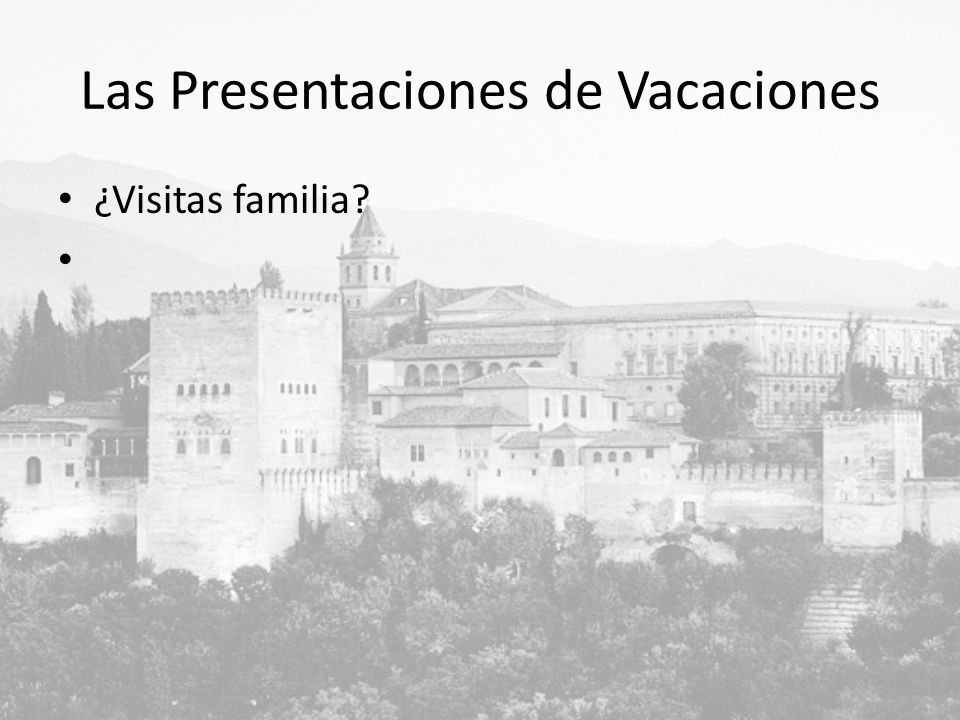 Las Presentaciones de Vacaciones

• ¿Visitas familia?
•